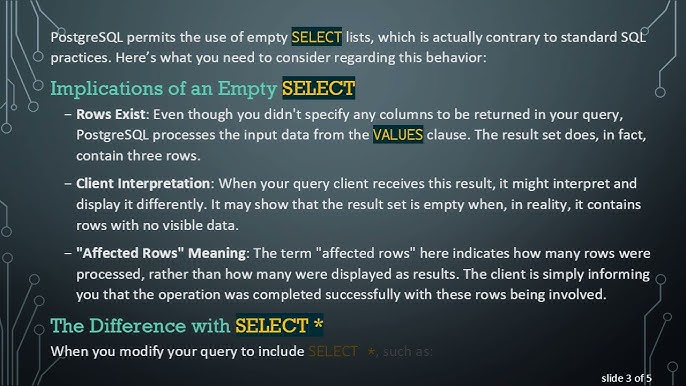 PostgreSQL permits the use of empty SELECT lists, which is actually contrary to standard SQL practices. Here's what you need to consider regarding this behavior:

Implications of an Empty SELECT

– **Rows Exist**: Even though you didn't specify any columns to be returned in your query, PostgreSQL processes the input data from the VALUES clause. The result set does, in fact, contain three rows.

– **Client Interpretation**: When your query client receives this result, it might interpret and display it differently. It may show that the result set is empty when, in reality, it contains rows with no visible data.

– **"Affected Rows" Meaning**: The term "affected rows" here indicates how many rows were processed, rather than how many were displayed as results. The client is simply informing you that the operation was completed successfully with these rows being involved.

The Difference with SELECT *

When you modify your query to include SELECT *, such as:

slide 3 of 5